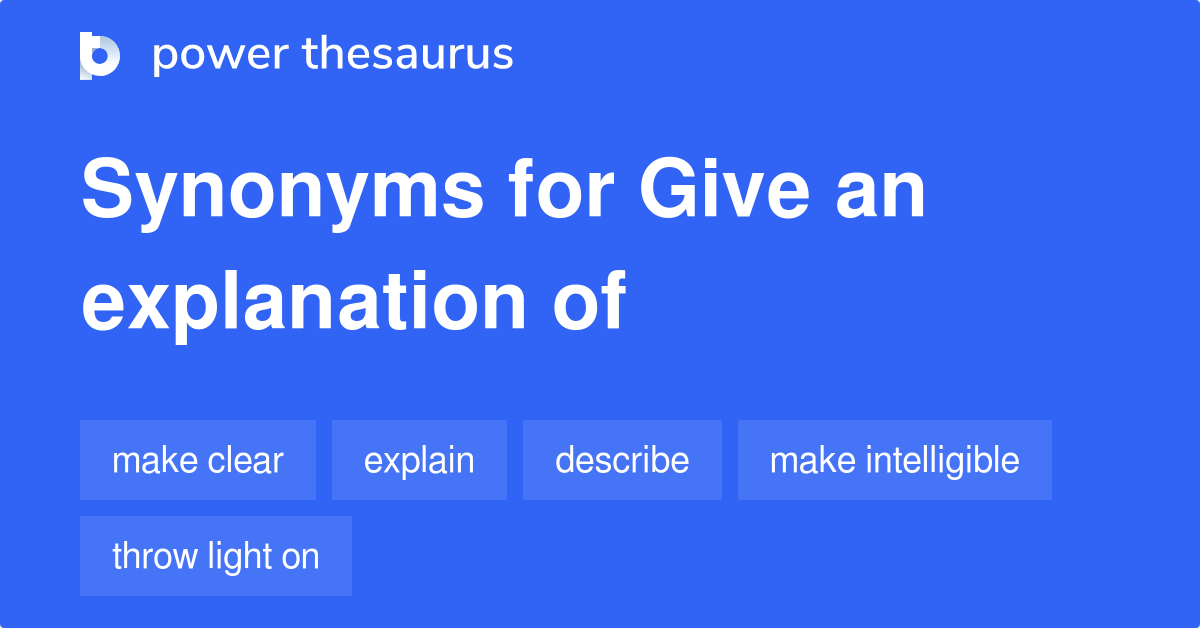 power thesaurus

Synonyms for Give an explanation of

make clear

explain

describe

make intelligible

throw light on